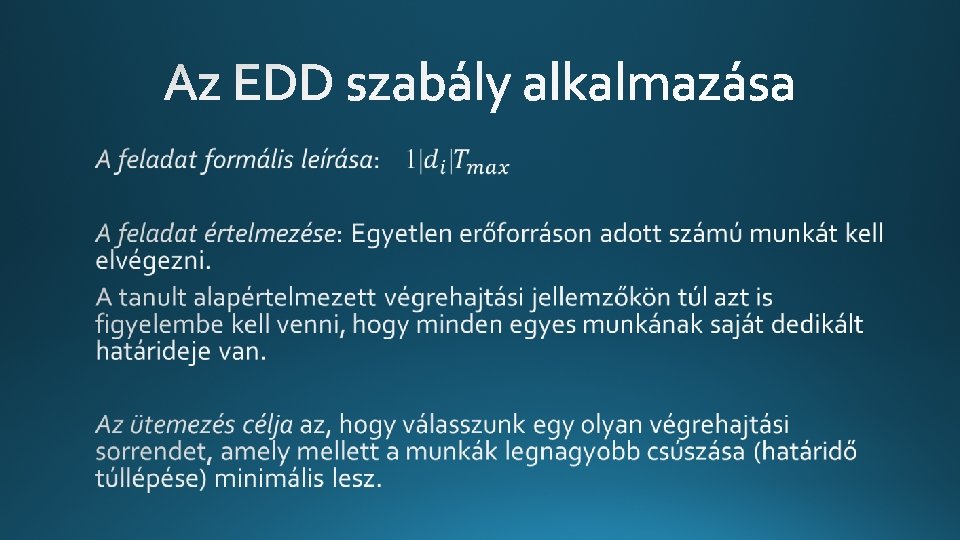 Az EDD szabály alkalmazása

A feladat formális leírása: $1|d_i|T_{max}$

A feladat értelmezése: Egyetlen erőforráson adott számú munkát kell elvégezni.

A tanult alapértelmezett végrehajtási jellemzőkön túl azt is figyelembe kell venni, hogy minden egyes munkának saját dedikált határideje van.

Az ütemezés célja az, hogy válasszunk egy olyan végrehajtási sorrendet, amely mellett a munkák legnagyobb csúszása (határidő túllépése) minimális lesz.